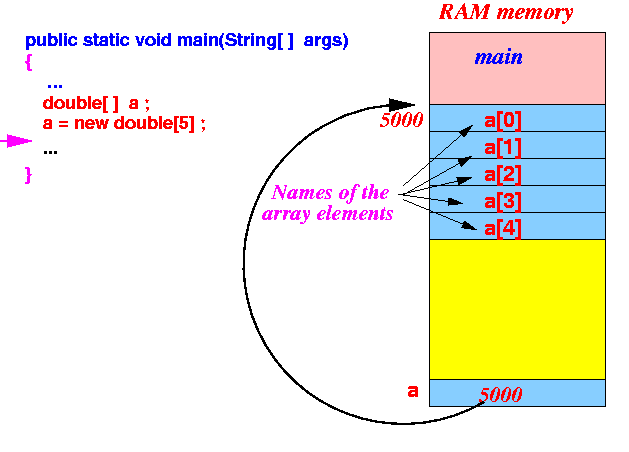 public static void main(String[ ] args)
{
...
double[ ] a ;
a = new double[5] ;
...
}

RAM memory

main

5000

a[0]
a[1]
a[2]
a[3]
a[4]

Names of the array elements

a

5000